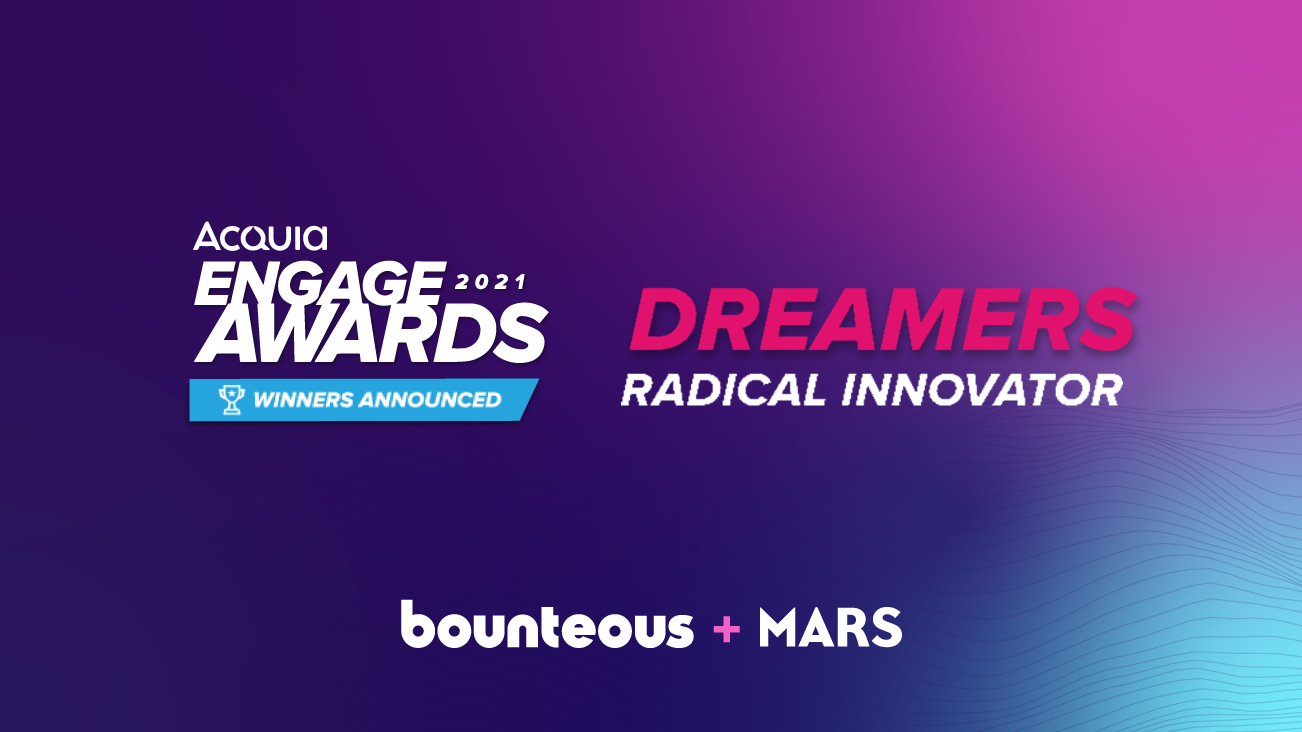 Acquia
ENGAGE 2021
AWARDS
WINNERS ANNOUNCED

DREAMERS
RADICAL INNOVATOR

bounteous + MARS